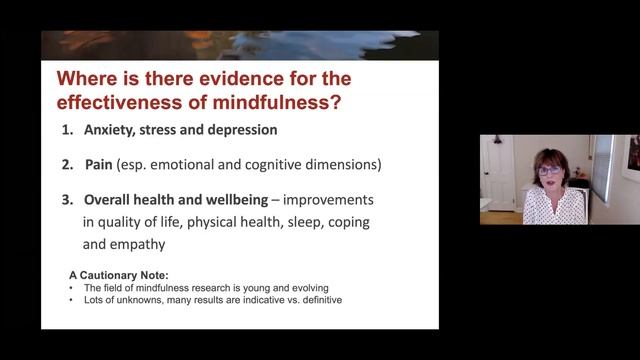 Where is there evidence for the effectiveness of mindfulness?

1. Anxiety, stress and depression

2. Pain (esp. emotional and cognitive dimensions)

3. Overall health and wellbeing – improvements in quality of life, physical health, sleep, coping and empathy

A Cautionary Note:
• The field of mindfulness research is young and evolving
• Lots of unknowns, many results are indicative vs. definitive